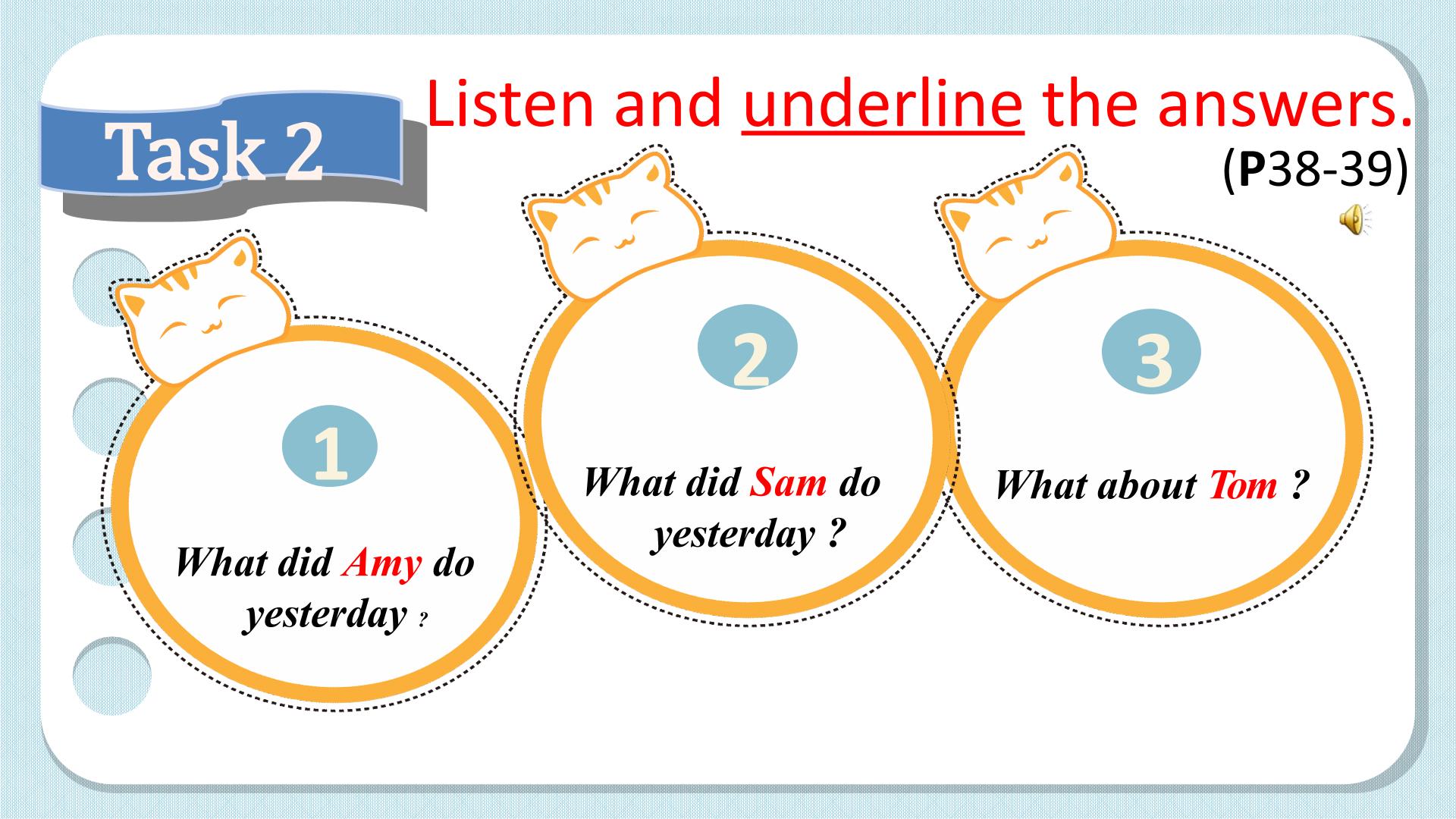 Task 2

Listen and underline the answers.
(P38-39)

1
What did Amy do yesterday ?

2
What did Sam do yesterday ?

3
What about Tom ?